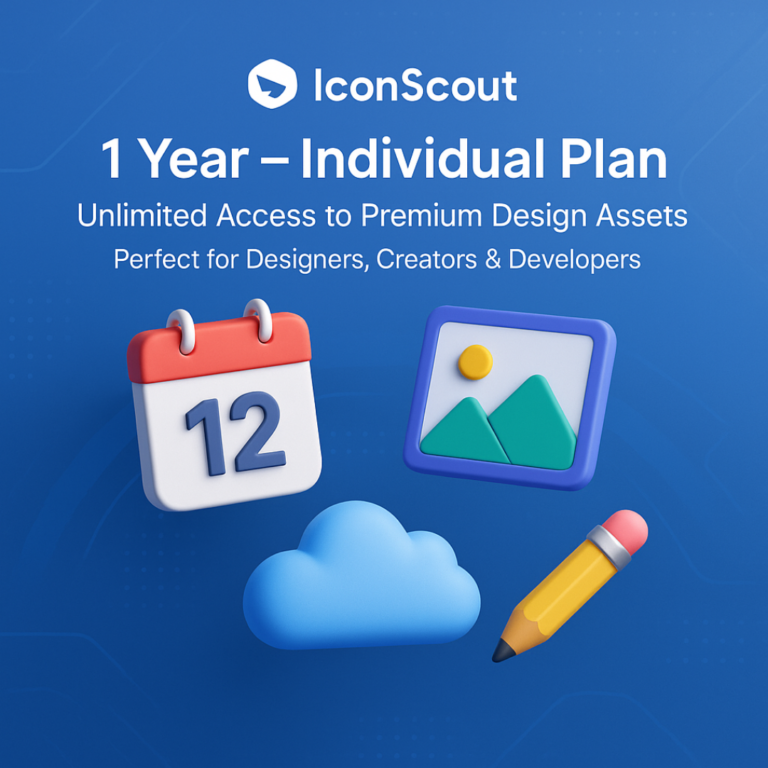 IconScout

1 Year – Individual Plan

Unlimited Access to Premium Design Assets

Perfect for Designers, Creators & Developers

12